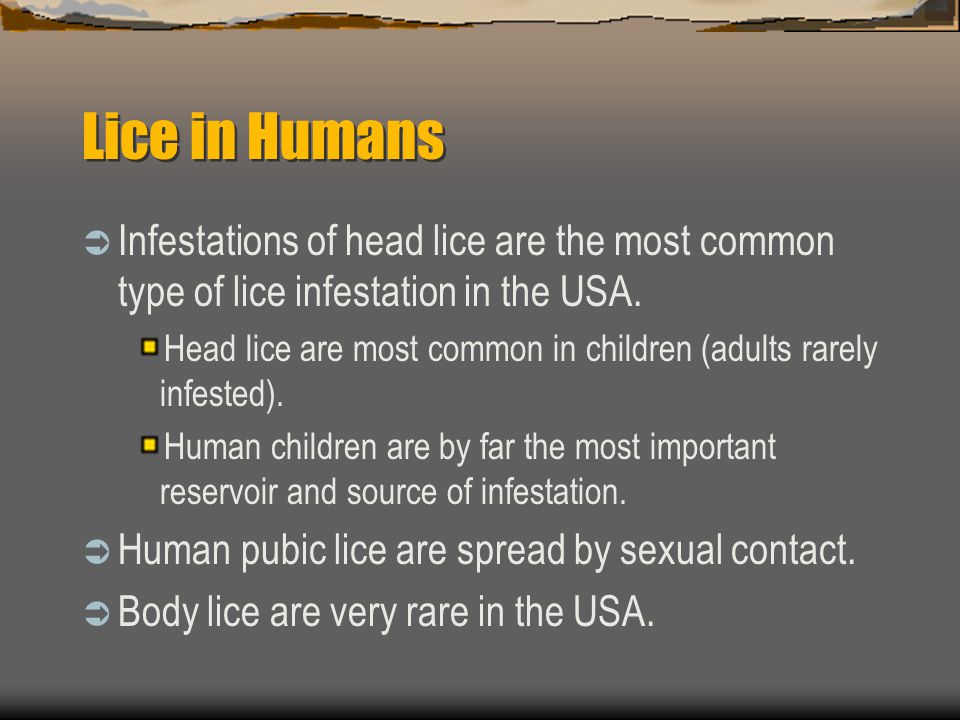 Lice in Humans

Infestations of head lice are the most common type of lice infestation in the USA.

Head lice are most common in children (adults rarely infested).

Human children are by far the most important reservoir and source of infestation.

Human pubic lice are spread by sexual contact.

Body lice are very rare in the USA.